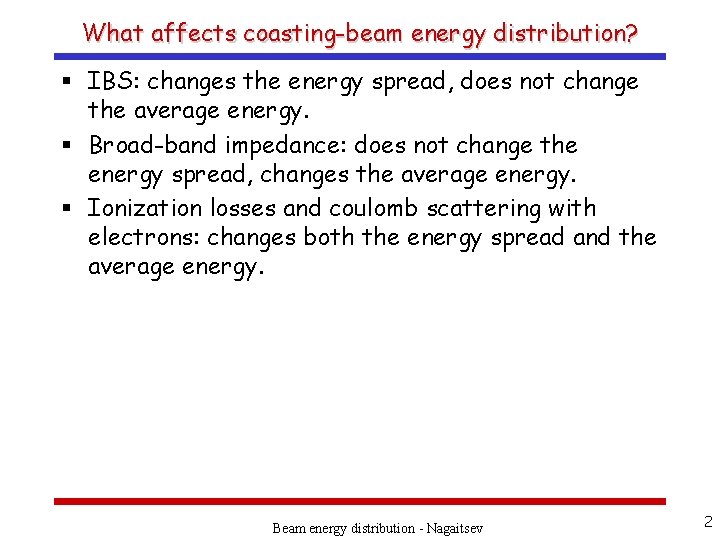 What affects coasting-beam energy distribution?

▪ IBS: changes the energy spread, does not change the average energy.

▪ Broad-band impedance: does not change the energy spread, changes the average energy.

▪ Ionization losses and coulomb scattering with electrons: changes both the energy spread and the average energy.

Beam energy distribution - Nagaitsev

2